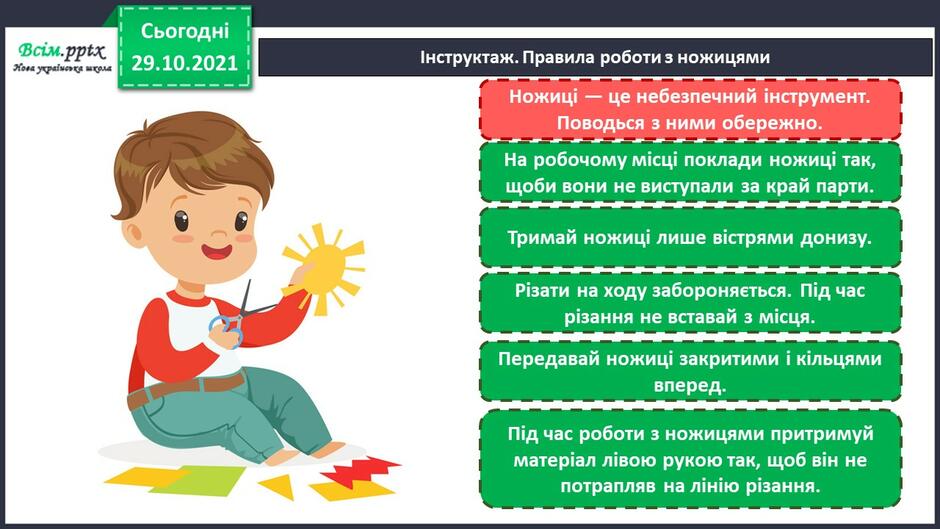 Всім.pptx
Нова українська школа

Сьогодні
29.10.2021

Інструктаж. Правила роботи з ножицями

Ножиці — це небезпечний інструмент. Поводься з ними обережно.

На робочому місці поклади ножиці так, щоби вони не виступали за край парти.

Тримай ножиці лише вістрями донизу.

Різати на ходу забороняється. Під час різання не вставай з місця.

Передавай ножиці закритими і кільцями вперед.

Під час роботи з ножицями притримуй матеріал лівою рукою так, щоб він не потрапляв на лінію різання.